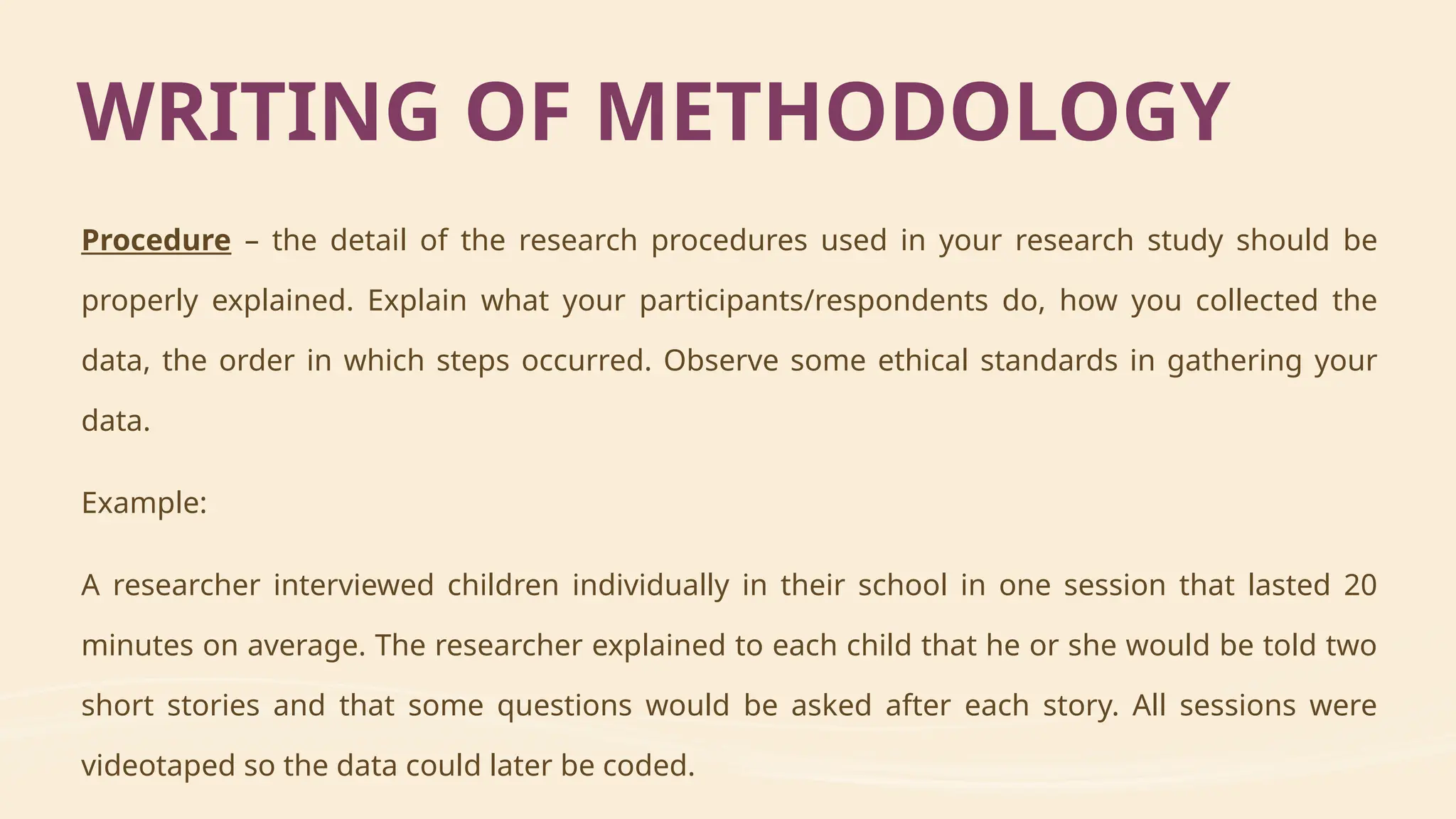 WRITING OF METHODOLOGY

Procedure – the detail of the research procedures used in your research study should be properly explained. Explain what your participants/respondents do, how you collected the data, the order in which steps occurred. Observe some ethical standards in gathering your data.

Example:

A researcher interviewed children individually in their school in one session that lasted 20 minutes on average. The researcher explained to each child that he or she would be told two short stories and that some questions would be asked after each story. All sessions were videotaped so the data could later be coded.